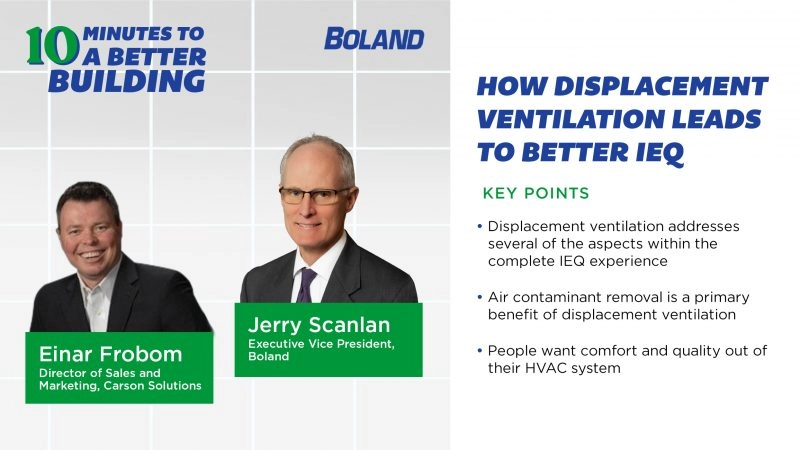 10 MINUTES TO A BETTER BUILDING

BOLAND

Einar Frobom
Director of Sales and Marketing, Carson Solutions

Jerry Scanlan
Executive Vice President, Boland

HOW DISPLACEMENT VENTILATION LEADS TO BETTER IEQ

KEY POINTS

• Displacement ventilation addresses several of the aspects within the complete IEQ experience

• Air contaminant removal is a primary benefit of displacement ventilation

• People want comfort and quality out of their HVAC system